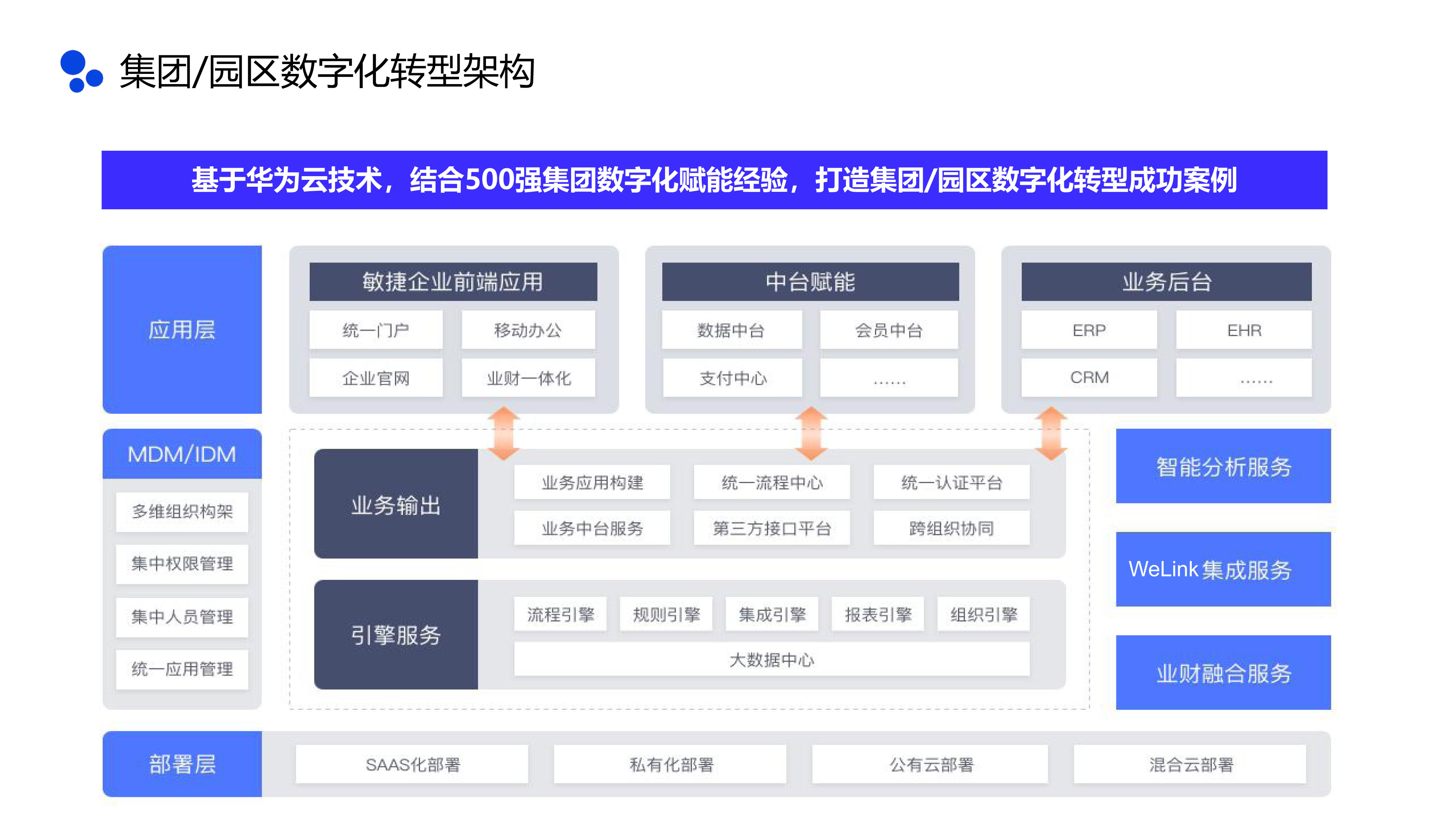 集团/园区数字化转型架构

基于华为云技术，结合500强集团数字化赋能经验，打造集团/园区数字化转型成功案例

应用层

敏捷企业前端应用
统一门户
移动办公
企业官网
业财一体化

中台赋能
数据中台
会员中台
支付中心
......

业务后台
ERP
EHR
CRM
......

MDM/IDM
多维组织构架
集中权限管理
集中人员管理
统一应用管理

业务输出
业务应用构建
统一流程中心
统一认证平台
业务中台服务
第三方接口平台
跨组织协同

引擎服务
流程引擎
规则引擎
集成引擎
报表引擎
组织引擎
大数据中心

智能分析服务
WeLink集成服务
业财融合服务

部署层
SAAS化部署
私有化部署
公有云部署
混合云部署